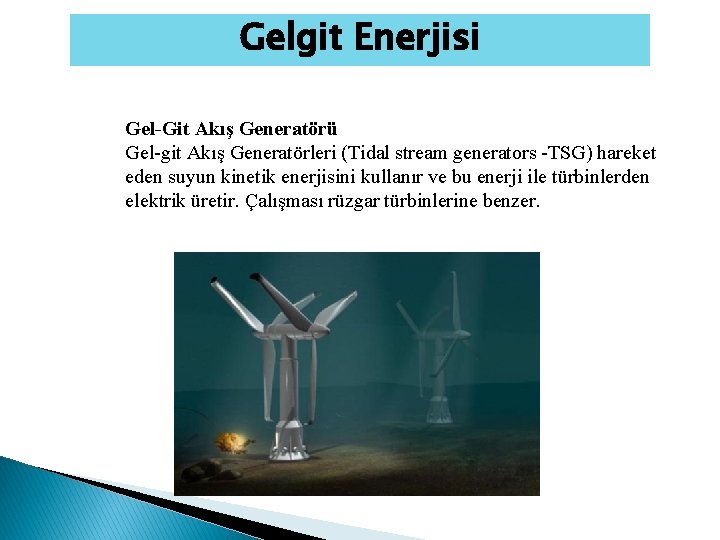 Gelgit Enerjisi

Gel-Git Akış Generatörü
Gel-git Akış Generatörleri (Tidal stream generators -TSG) hareket eden suyun kinetik enerjisini kullanır ve bu enerji ile türbinlerden elektrik üretir. Çalışması rüzgar türbinlerine benzer.